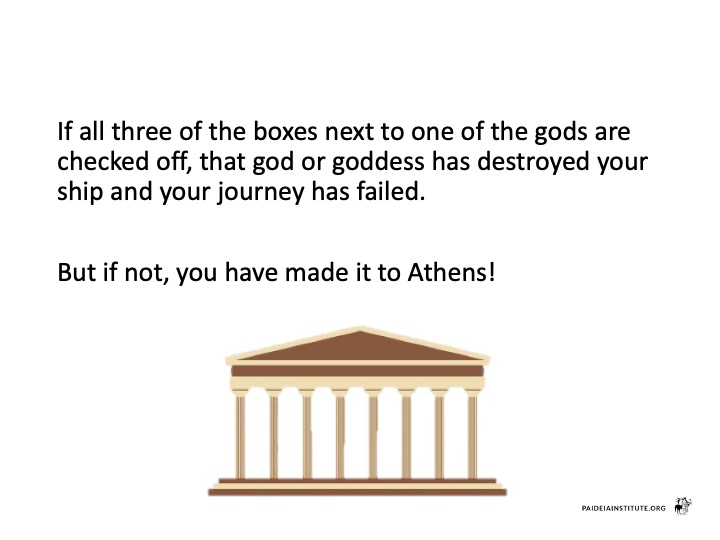 If all three of the boxes next to one of the gods are checked off, that god or goddess has destroyed your ship and your journey has failed.

But if not, you have made it to Athens!

PAIDEIAINSTITUTE.ORG